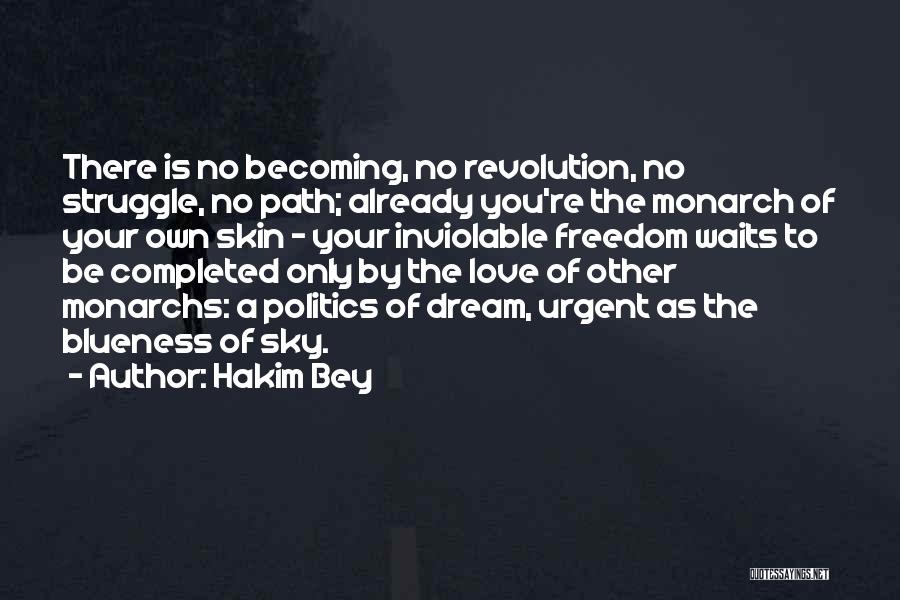 There is no becoming, no revolution, no struggle, no path; already you're the monarch of your own skin - your inviolable freedom waits to be completed only by the love of other monarchs: a politics of dream, urgent as the blueness of sky.
- Author: Hakim Bey

QUOTESSAYINGS.NET